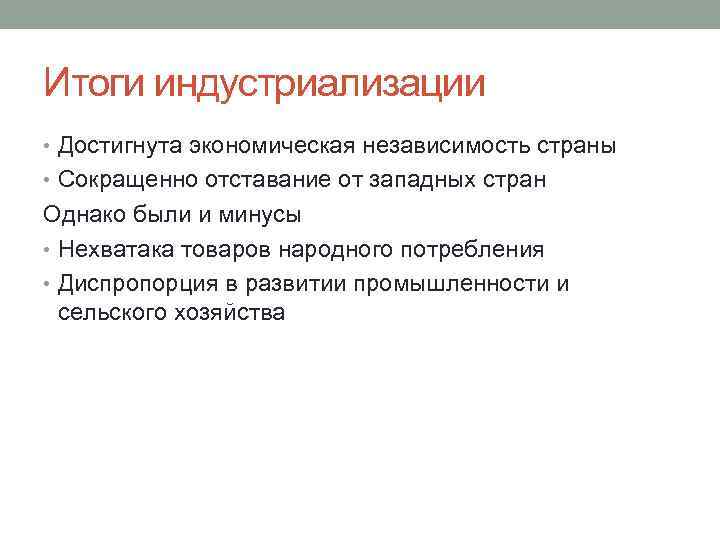 Итоги индустриализации

• Достигнута экономическая независимость страны
• Сокращенно отставание от западных стран

Однако были и минусы

• Нехватака товаров народного потребления
• Диспропорция в развитии промышленности и сельского хозяйства